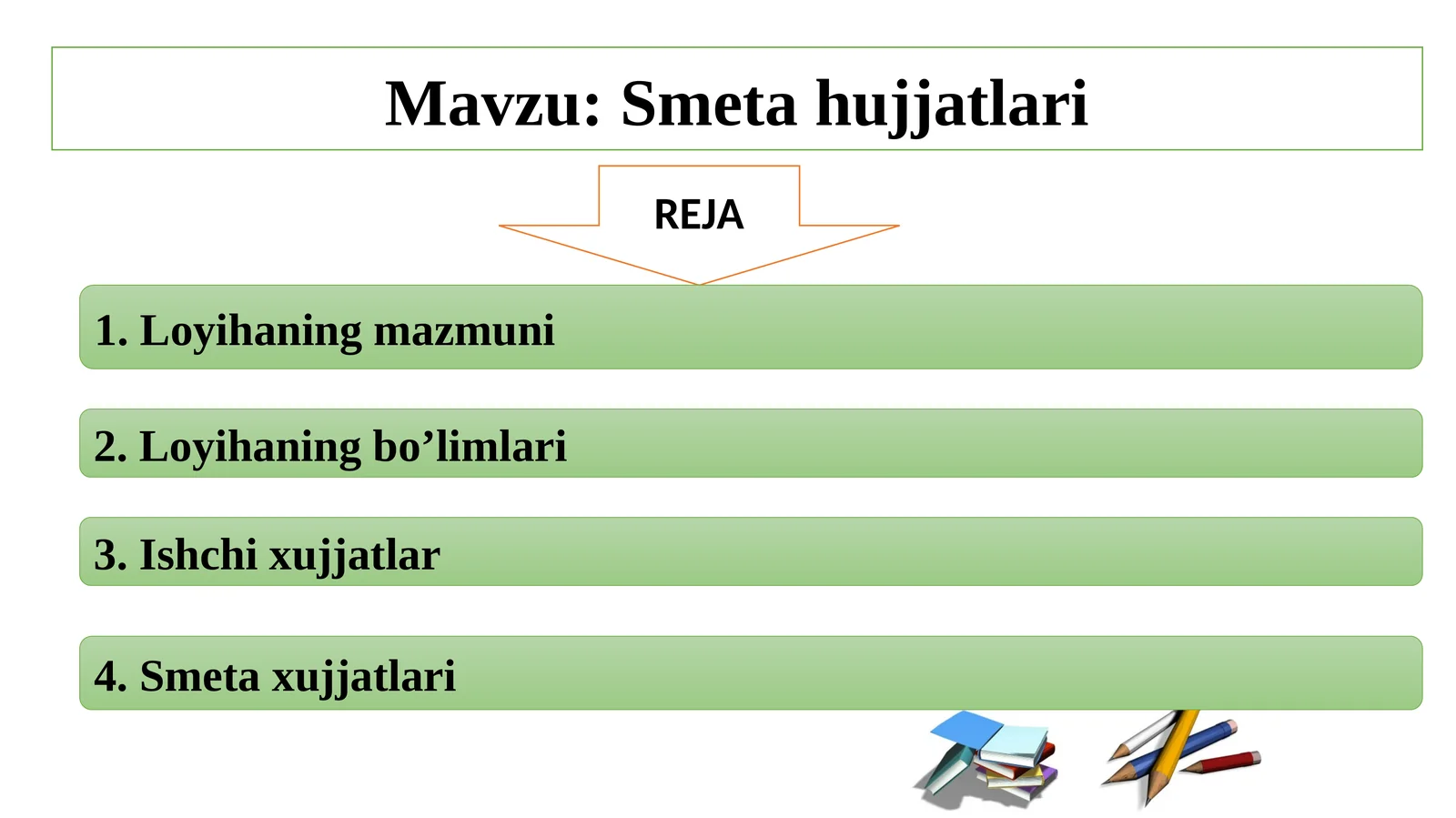 Mavzu: Smeta hujjatlari

REJA

1. Loyihaning mazmuni

2. Loyihaning bo’limlari

3. Ishchi xujjatlar

4. Smeta xujjatlari